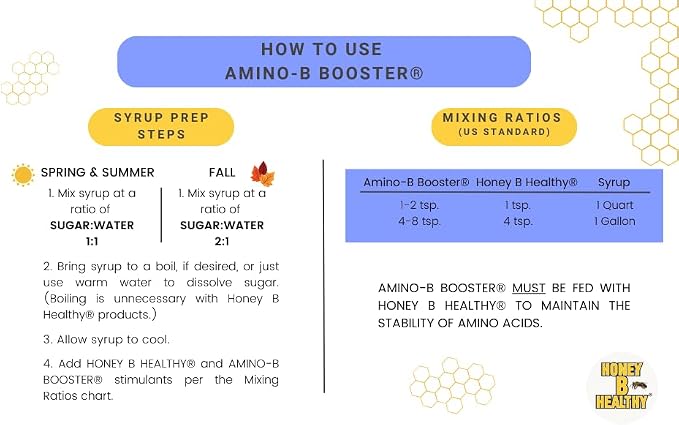 HOW TO USE
AMINO-B BOOSTER®

SYRUP PREP STEPS

SPRING & SUMMER

1. Mix syrup at a ratio of
SUGAR:WATER
1:1

FALL

1. Mix syrup at a ratio of
SUGAR:WATER
2:1

2. Bring syrup to a boil, if desired, or just use warm water to dissolve sugar. (Boiling is unnecessary with Honey B Healthy® products.)

3. Allow syrup to cool.

4. Add HONEY B HEALTHY® and AMINO-B BOOSTER® stimulants per the Mixing Ratios chart.

MIXING RATIOS
(US STANDARD)

| Amino-B Booster® | Honey B Healthy® | Syrup |
|---|---|---|
| 1-2 tsp. | 1 tsp. | 1 Quart |
| 4-8 tsp. | 4 tsp. | 1 Gallon |

AMINO-B BOOSTER® MUST BE FED WITH HONEY B HEALTHY® TO MAINTAIN THE STABILITY OF AMINO ACIDS.

HONEY
B
HEALTHY®